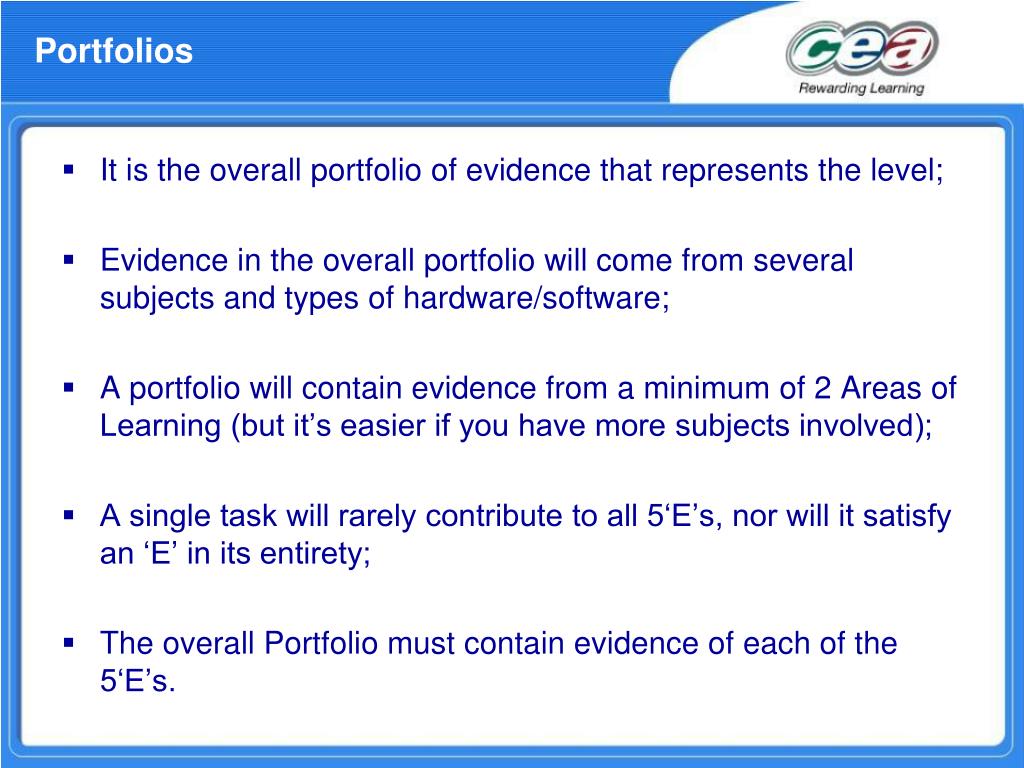 Portfolios

cea
Rewarding Learning

▪ It is the overall portfolio of evidence that represents the level;

▪ Evidence in the overall portfolio will come from several subjects and types of hardware/software;

▪ A portfolio will contain evidence from a minimum of 2 Areas of Learning (but it’s easier if you have more subjects involved);

▪ A single task will rarely contribute to all 5‘E’s, nor will it satisfy an ‘E’ in its entirety;

▪ The overall Portfolio must contain evidence of each of the 5‘E’s.